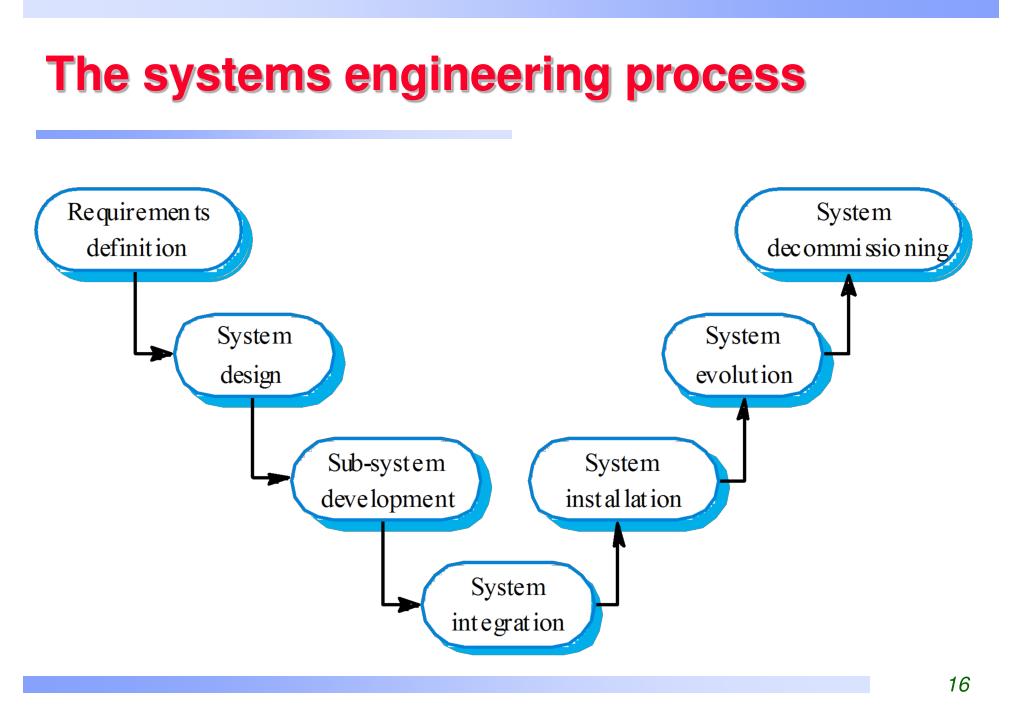 The systems engineering process

Requirements definition

System design

Sub-system development

System integration

System installation

System evolution

System decommissioning

16